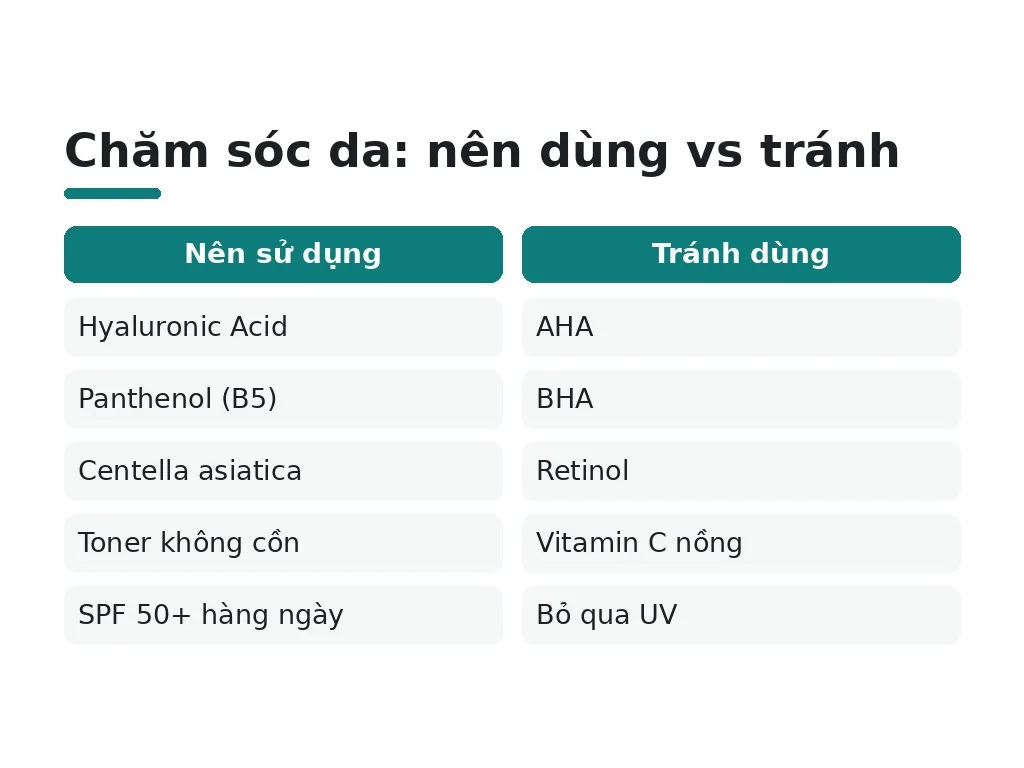 Chăm sóc da: nên dùng vs tránh

| Nên sử dụng | Tránh dùng |
|---|---|
| Hyaluronic Acid | AHA |
| Panthenol (B5) | BHA |
| Centella asiatica | Retinol |
| Toner không cồn | Vitamin C nồng |
| SPF 50+ hàng ngày | Bỏ qua UV |